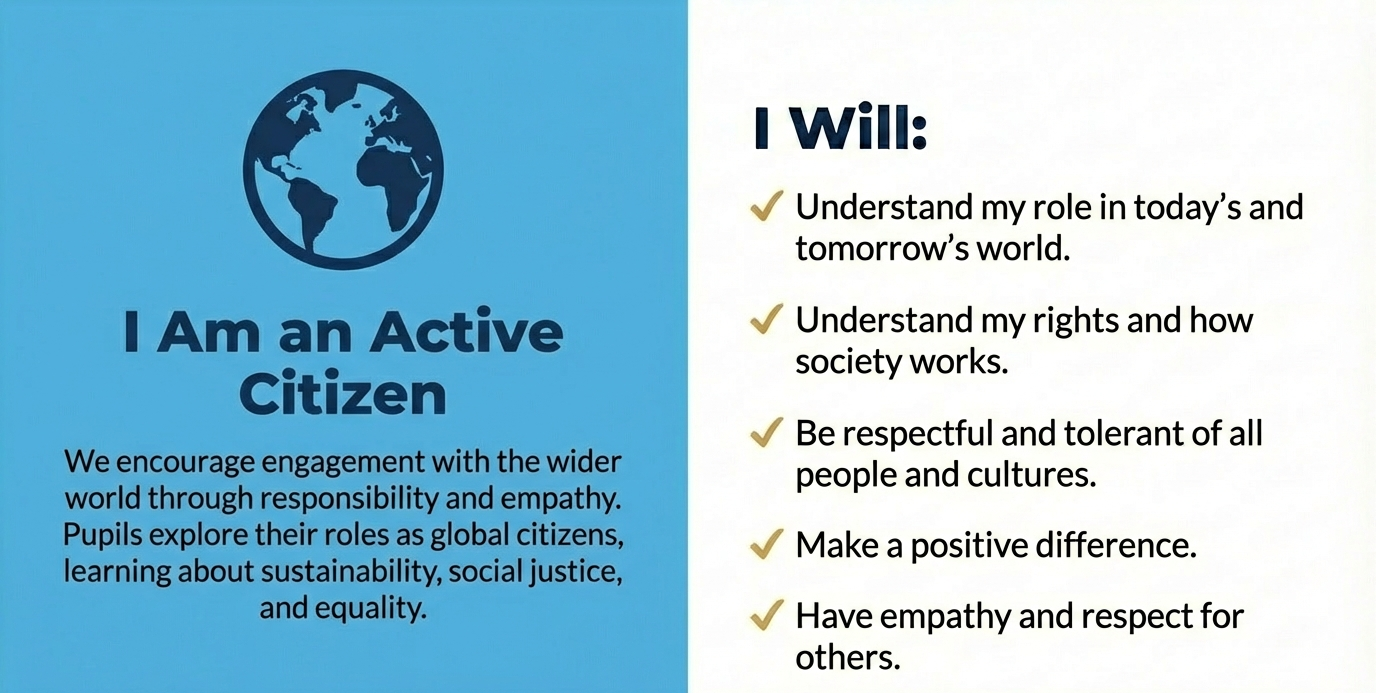 I Am an Active Citizen

We encourage engagement with the wider world through responsibility and empathy. Pupils explore their roles as global citizens, learning about sustainability, social justice, and equality.

I Will:

✓ Understand my role in today's and tomorrow's world.

✓ Understand my rights and how society works.

✓ Be respectful and tolerant of all people and cultures.

✓ Make a positive difference.

✓ Have empathy and respect for others.